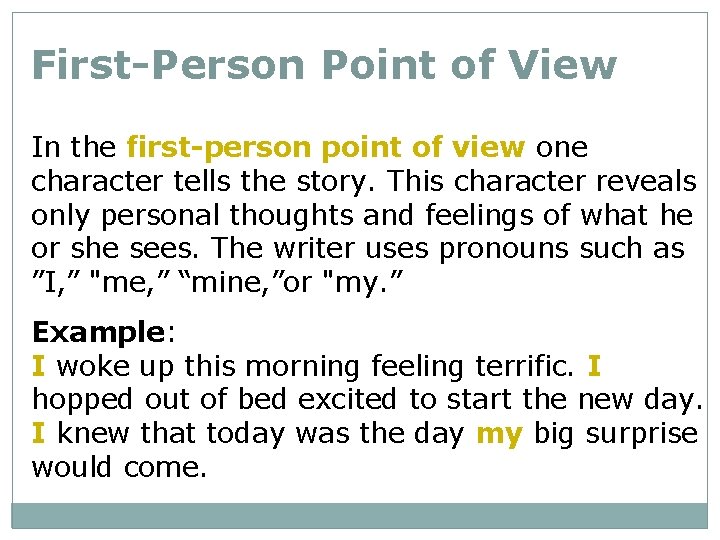 First-Person Point of View

In the first-person point of view one character tells the story. This character reveals only personal thoughts and feelings of what he or she sees. The writer uses pronouns such as ”I,” "me,” “mine,”or "my.”

Example:
I woke up this morning feeling terrific. I hopped out of bed excited to start the new day. I knew that today was the day my big surprise would come.